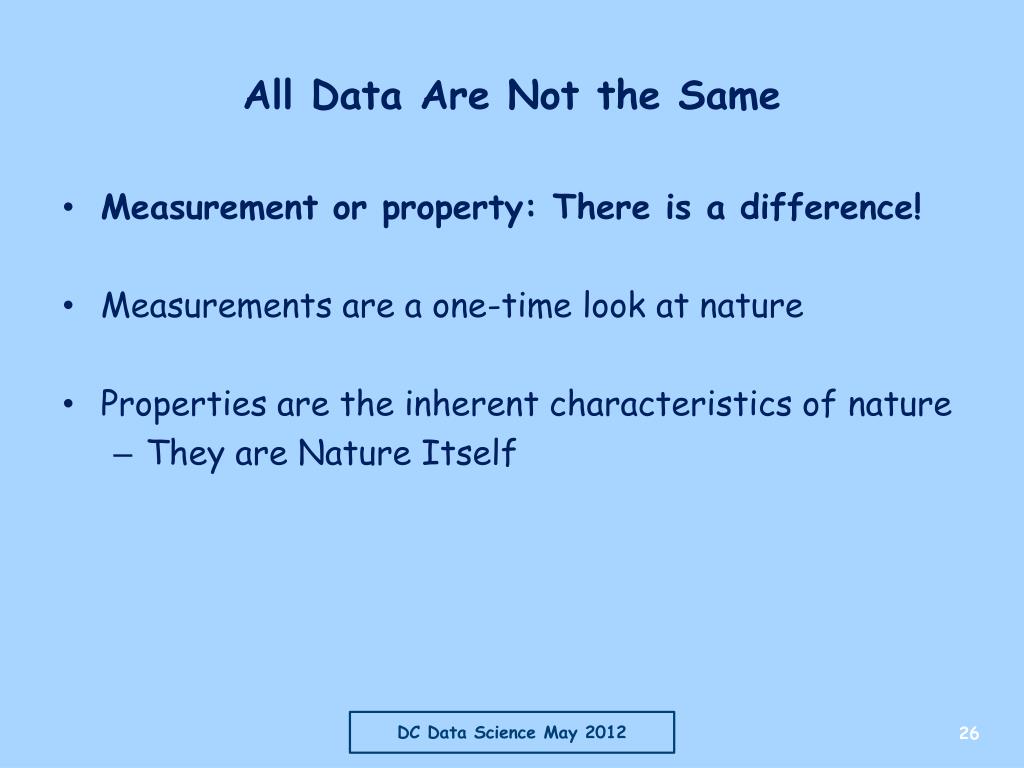 All Data Are Not the Same

• Measurement or property: There is a difference!

• Measurements are a one-time look at nature

• Properties are the inherent characteristics of nature
– They are Nature Itself

DC Data Science May 2012

26